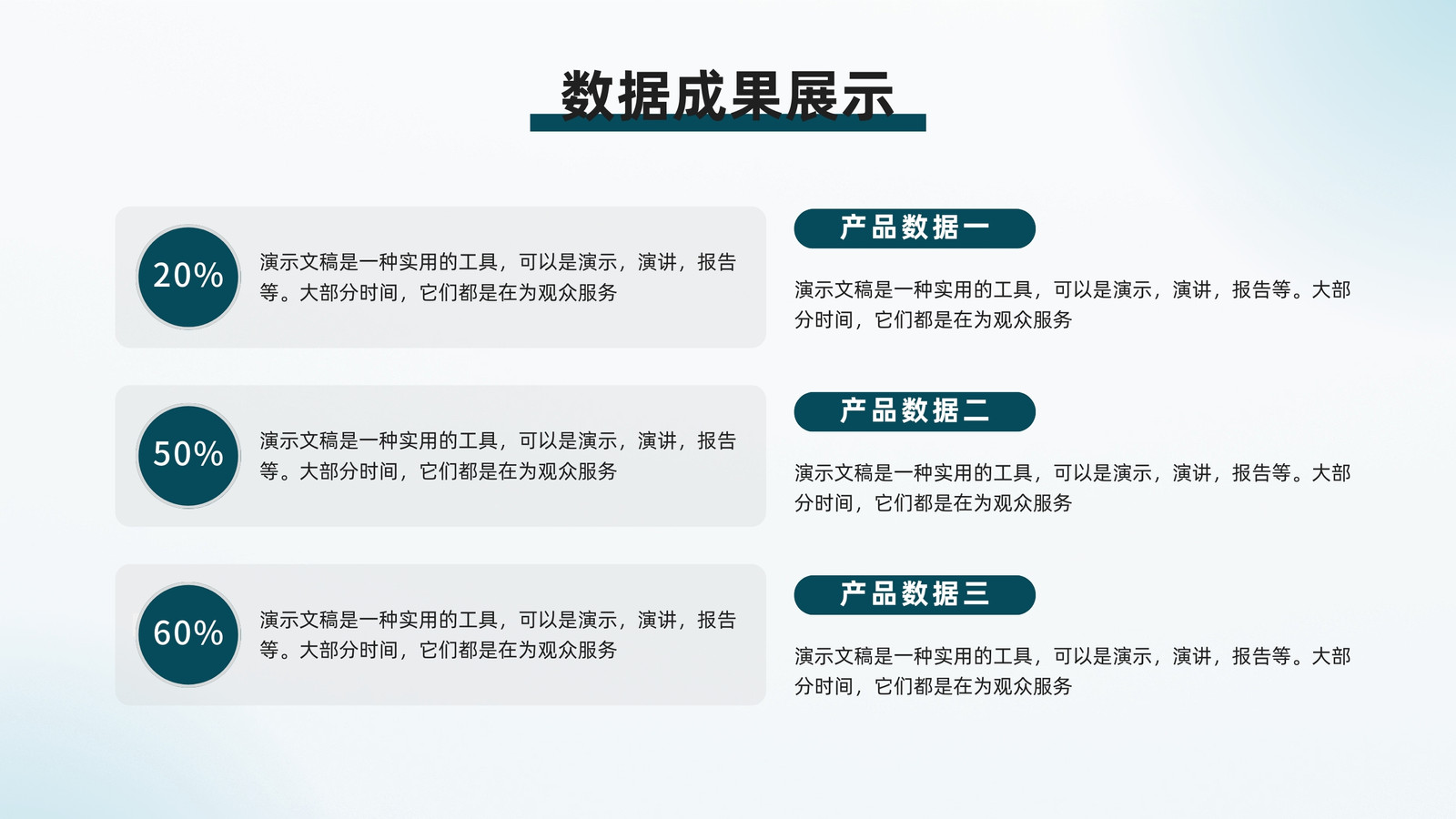 数据成果展示

20%
演示文稿是一种实用的工具，可以是演示，演讲，报告等。大部分时间，它们都是在为观众服务

50%
演示文稿是一种实用的工具，可以是演示，演讲，报告等。大部分时间，它们都是在为观众服务

60%
演示文稿是一种实用的工具，可以是演示，演讲，报告等。大部分时间，它们都是在为观众服务

产品数据一
演示文稿是一种实用的工具，可以是演示，演讲，报告等。大部分时间，它们都是在为观众服务

产品数据二
演示文稿是一种实用的工具，可以是演示，演讲，报告等。大部分时间，它们都是在为观众服务

产品数据三
演示文稿是一种实用的工具，可以是演示，演讲，报告等。大部分时间，它们都是在为观众服务